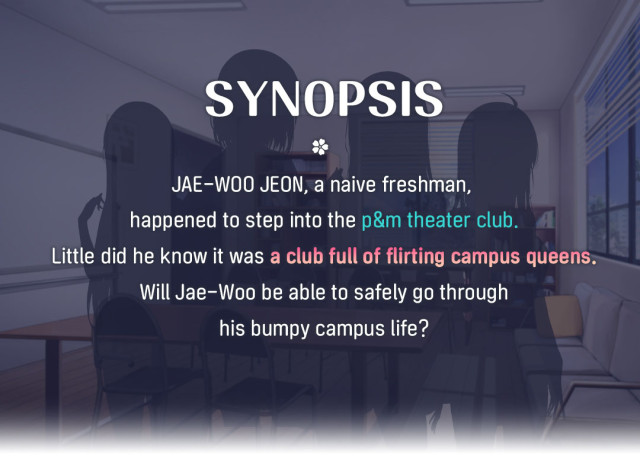 SYNOPSIS

JAE-WOO JEON, a naive freshman, happened to step into the p&m theater club. Little did he know it was a club full of flirting campus queens. Will Jae-Woo be able to safely go through his bumpy campus life?